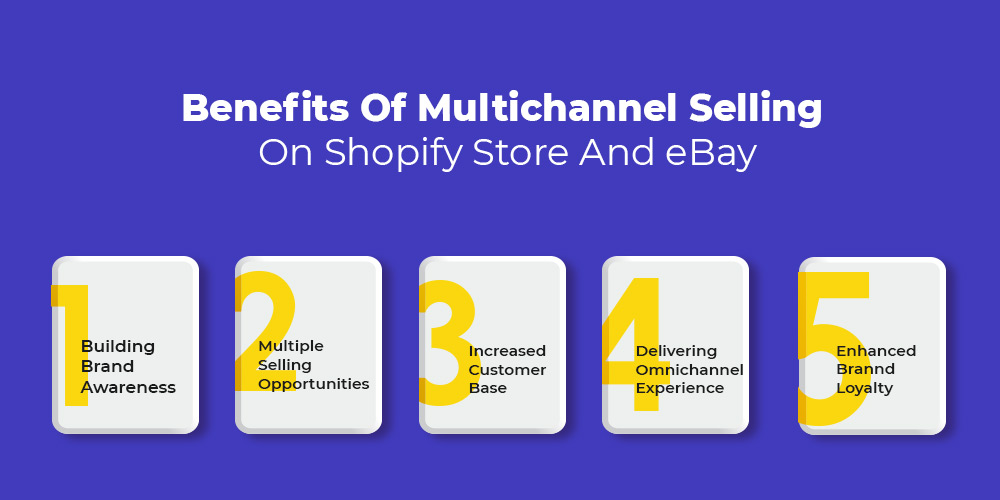 Benefits Of Multichannel Selling
On Shopify Store And eBay

1
Building Brand Awareness

2
Multiple Selling Opportunities

3
Increased Customer Base

4
Delivering Omnichannel Experience

5
Enhanced Brannd Loyalty